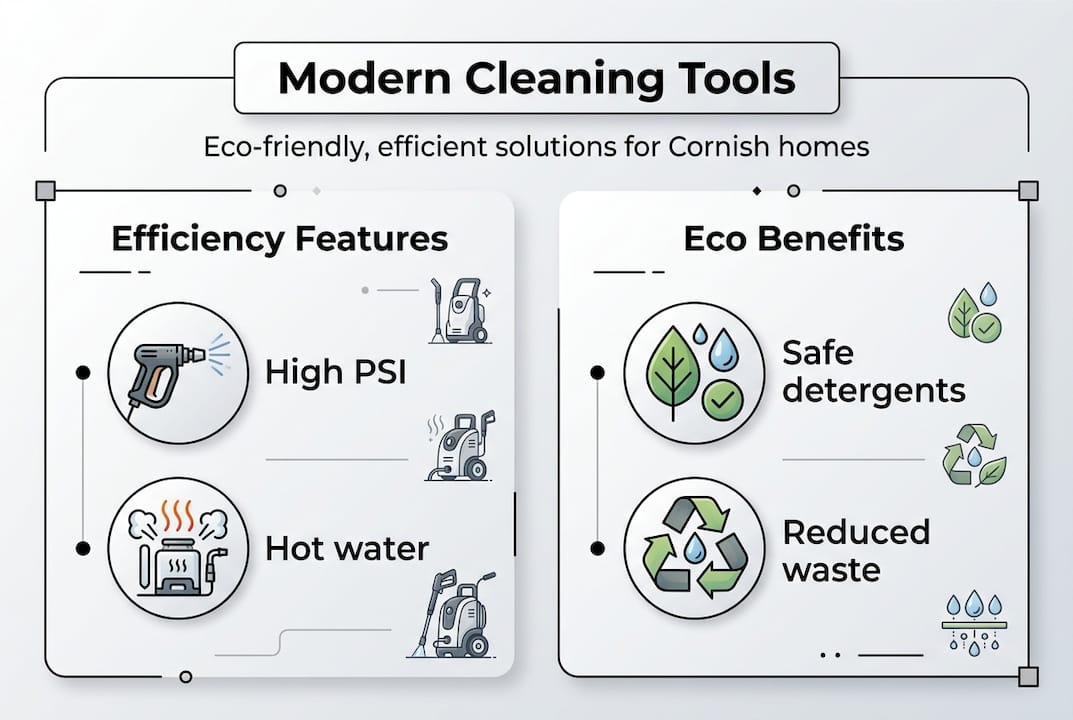 Modern Cleaning Tools

Eco-friendly, efficient solutions for Cornish homes

Efficiency Features

High PSI

Hot water

Eco Benefits

Safe detergents

Reduced waste